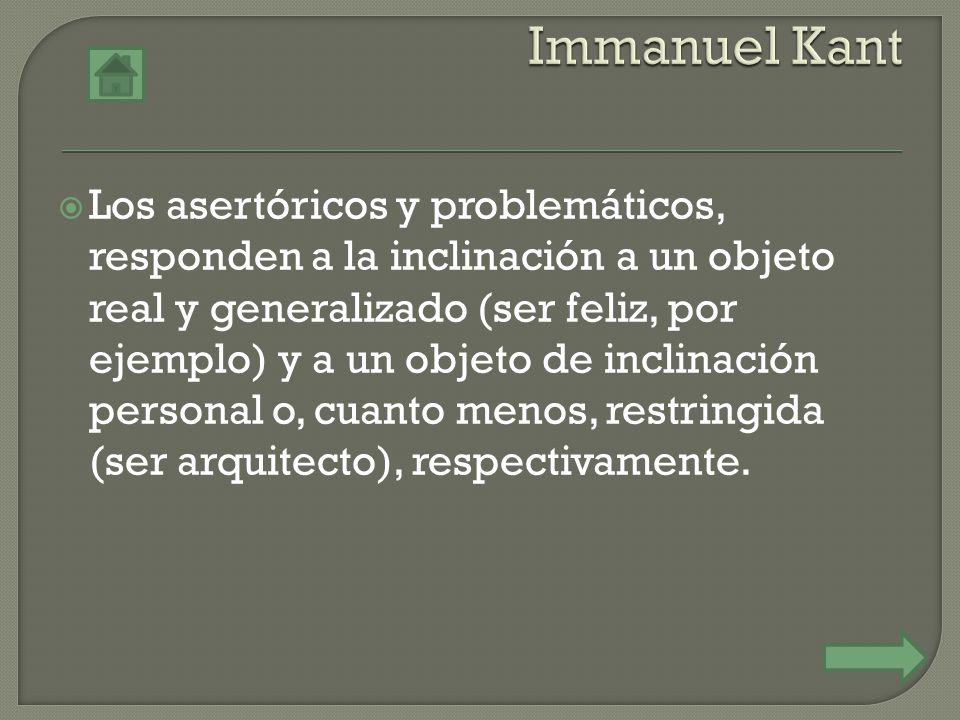 Immanuel Kant

Los asertóricos y problemáticos, responden a la inclinación a un objeto real y generalizado (ser feliz, por ejemplo) y a un objeto de inclinación personal o, cuanto menos, restringida (ser arquitecto), respectivamente.